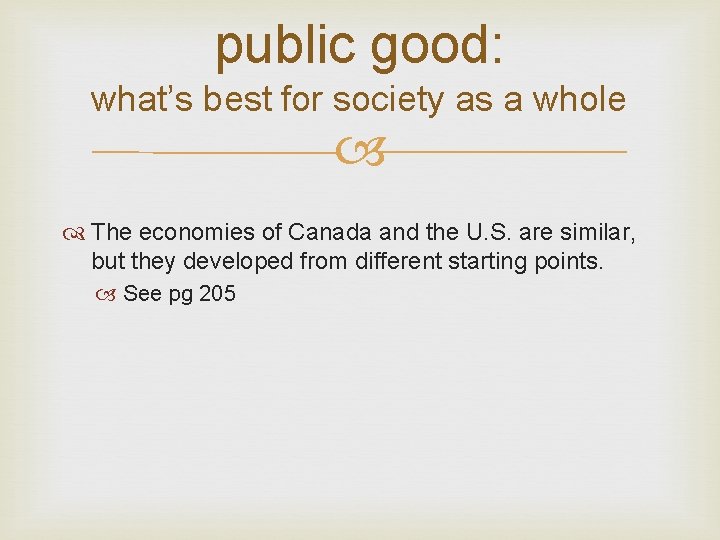 public good:
what's best for society as a whole

The economies of Canada and the U.S. are similar, but they developed from different starting points.

See pg 205